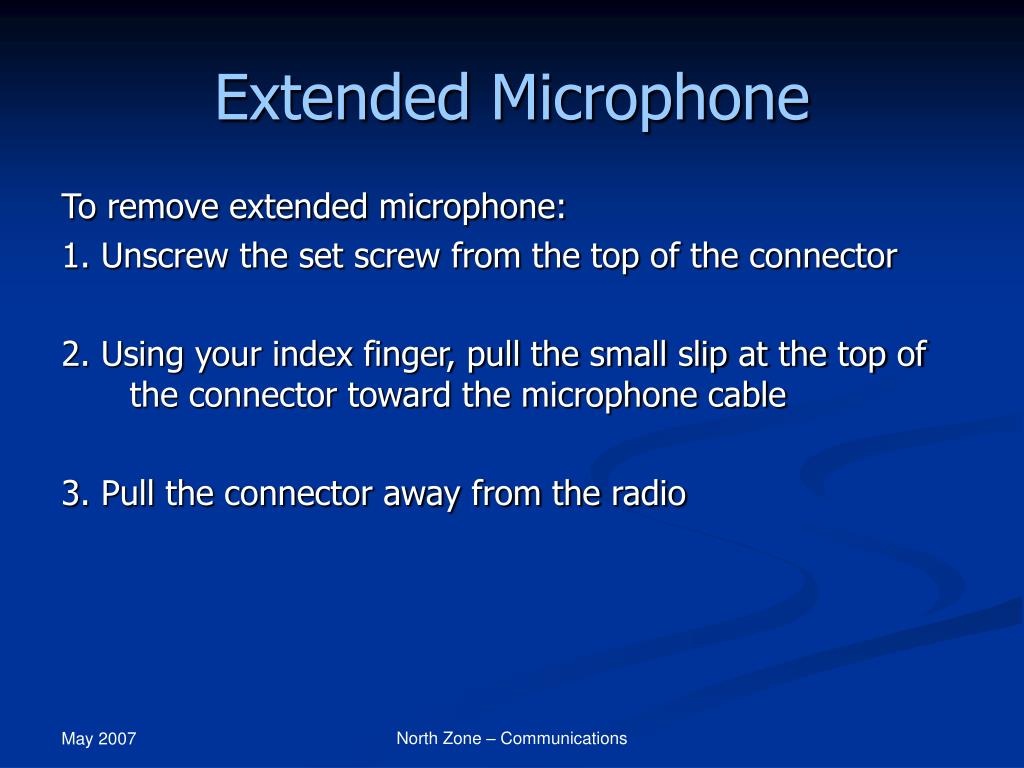 Extended Microphone

To remove extended microphone:

1. Unscrew the set screw from the top of the connector

2. Using your index finger, pull the small slip at the top of the connector toward the microphone cable

3. Pull the connector away from the radio

May 2007

North Zone – Communications